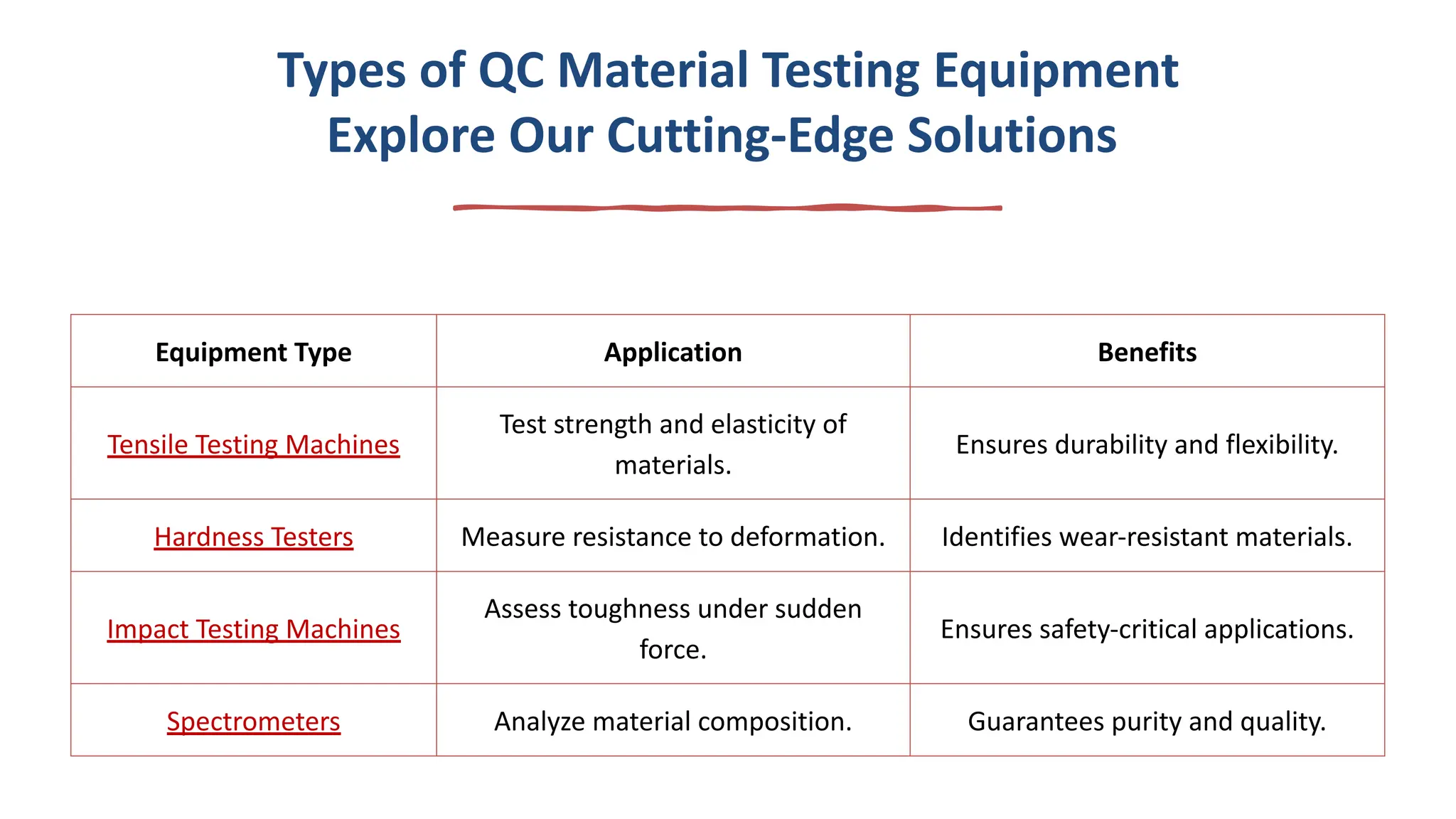 Types of QC Material Testing Equipment
Explore Our Cutting-Edge Solutions

| Equipment Type | Application | Benefits |
|---|---|---|
| Tensile Testing Machines | Test strength and elasticity of materials. | Ensures durability and flexibility. |
| Hardness Testers | Measure resistance to deformation. | Identifies wear-resistant materials. |
| Impact Testing Machines | Assess toughness under sudden force. | Ensures safety-critical applications. |
| Spectrometers | Analyze material composition. | Guarantees purity and quality. |